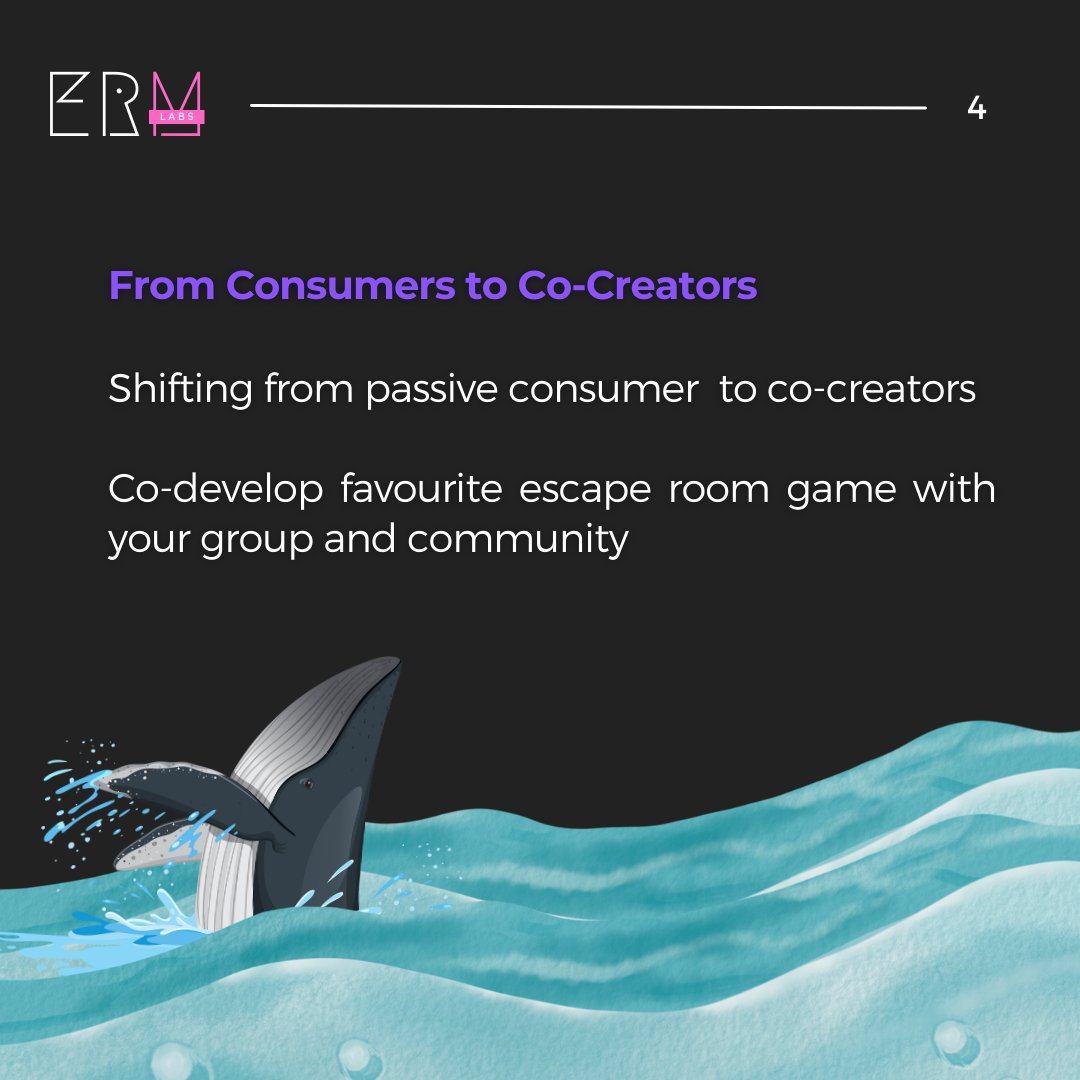 ERM LABS

4

From Consumers to Co-Creators

Shifting from passive consumer  to co-creators

Co-develop favourite escape room game with your group and community